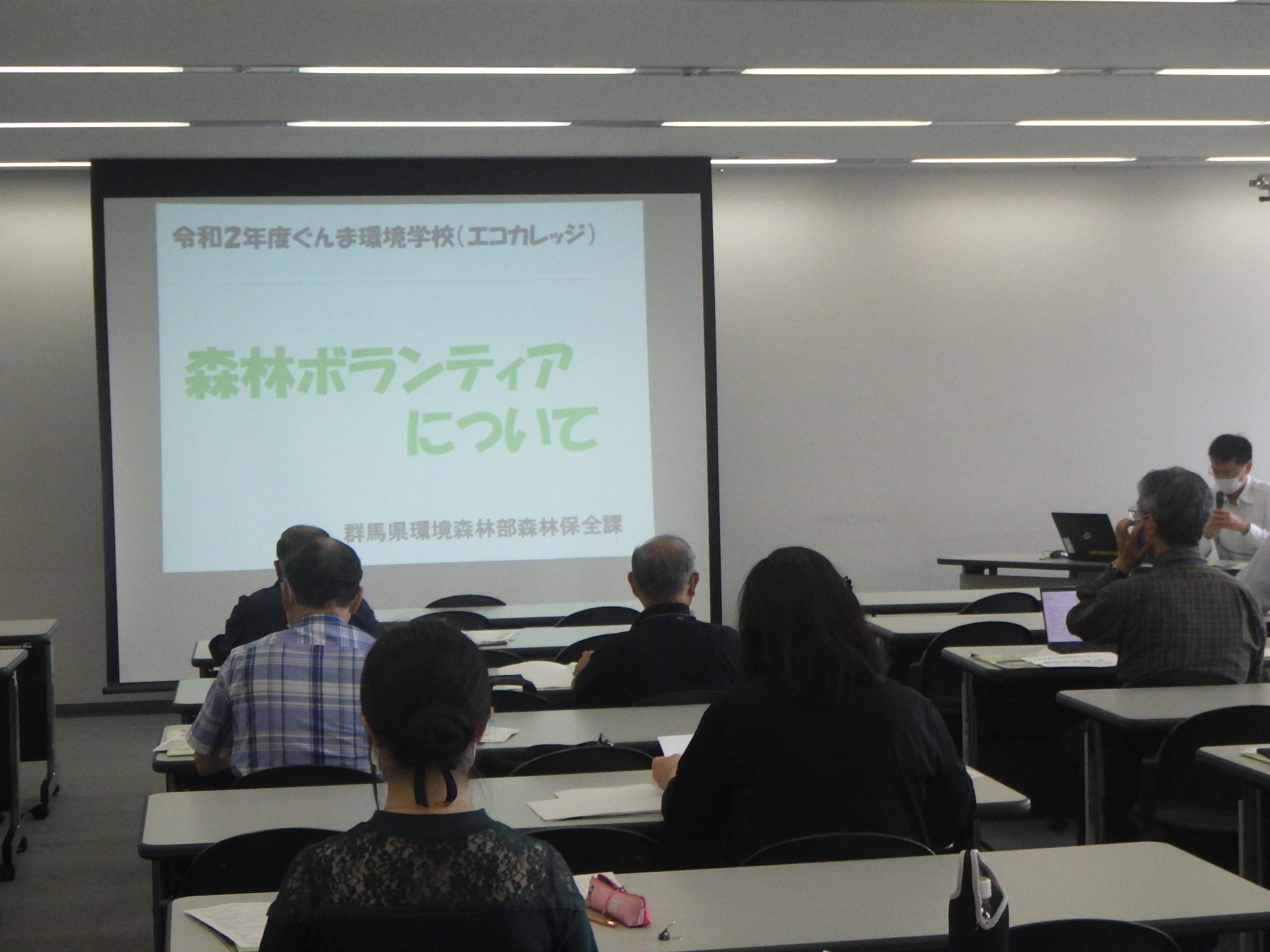 令和2年度ぐんま環境学校(エコカレッジ)

森林ボランティアについて

群馬県環境森林部森林保全課